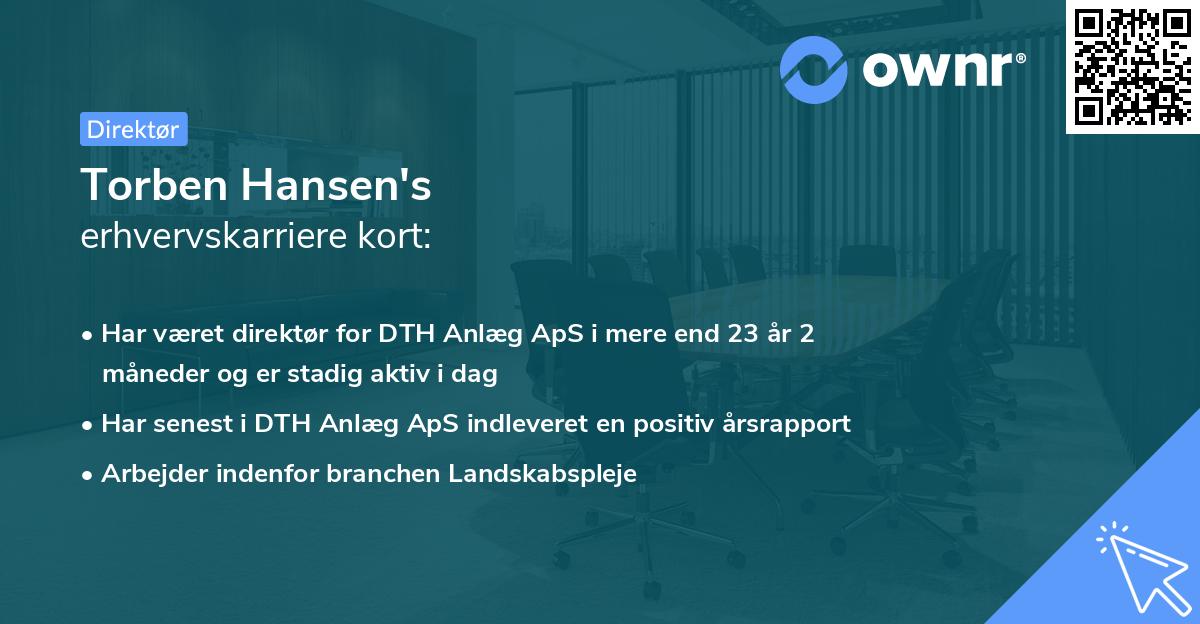 ownr®

Direktør

Torben Hansen's
erhvervskarriere kort:

• Har været direktør for DTH Anlæg ApS i mere end 23 år 2 måneder og er stadig aktiv i dag
• Har senest i DTH Anlæg ApS indleveret en positiv årsrapport
• Arbejder indenfor branchen Landskabspleje